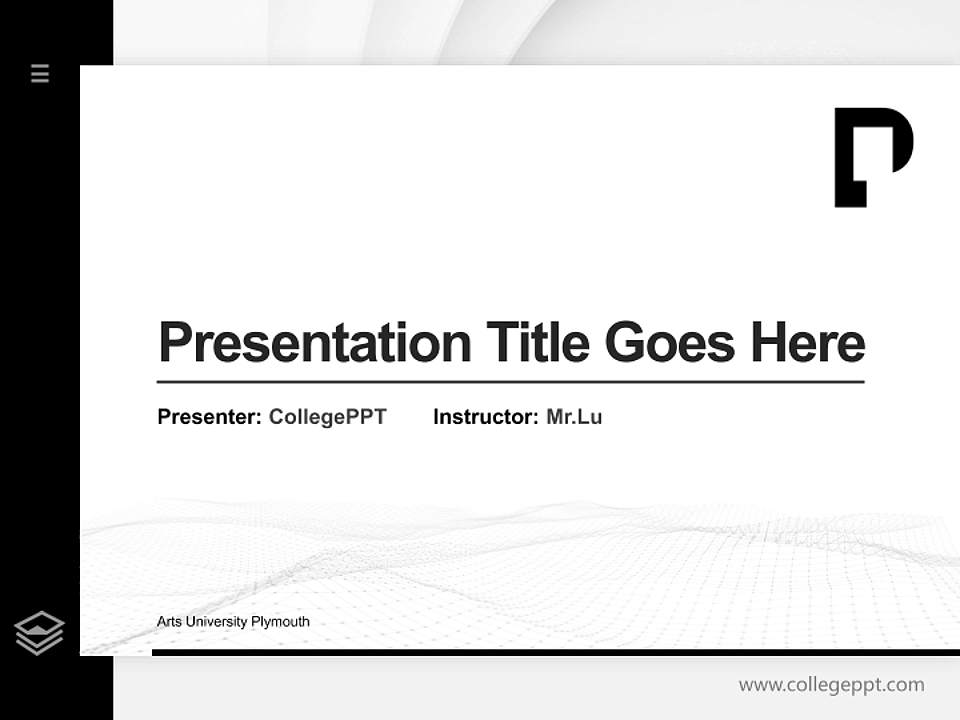 Presentation Title Goes Here

Presenter: CollegePPT Instructor: Mr.Lu

Arts University Plymouth

www.collegeppt.com